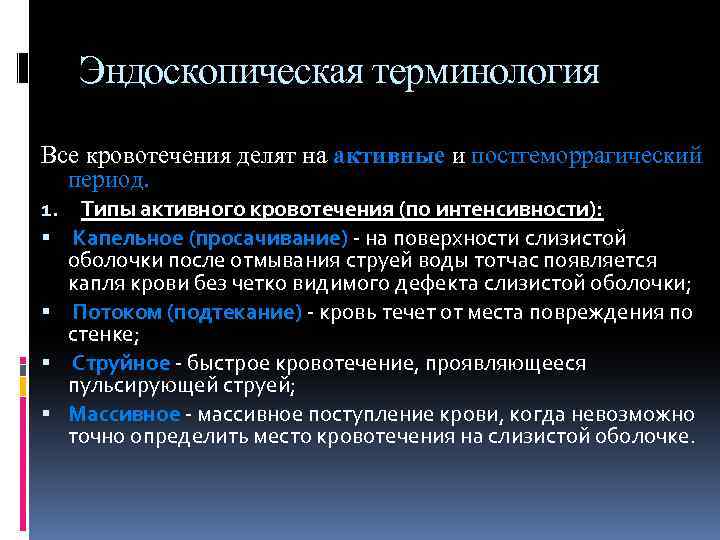 Эндоскопическая терминология

Все кровотечения делят на активные и постгеморрагический период.

1. Типы активного кровотечения (по интенсивности):

▪ Капельное (просачивание) - на поверхности слизистой оболочки после отмывания струей воды тотчас появляется капля крови без четко видимого дефекта слизистой оболочки;

▪ Потоком (подтекание) - кровь течет от места повреждения по стенке;

▪ Струйное - быстрое кровотечение, проявляющееся пульсирующей струей;

▪ Массивное - массивное поступление крови, когда невозможно точно определить место кровотечения на слизистой оболочке.